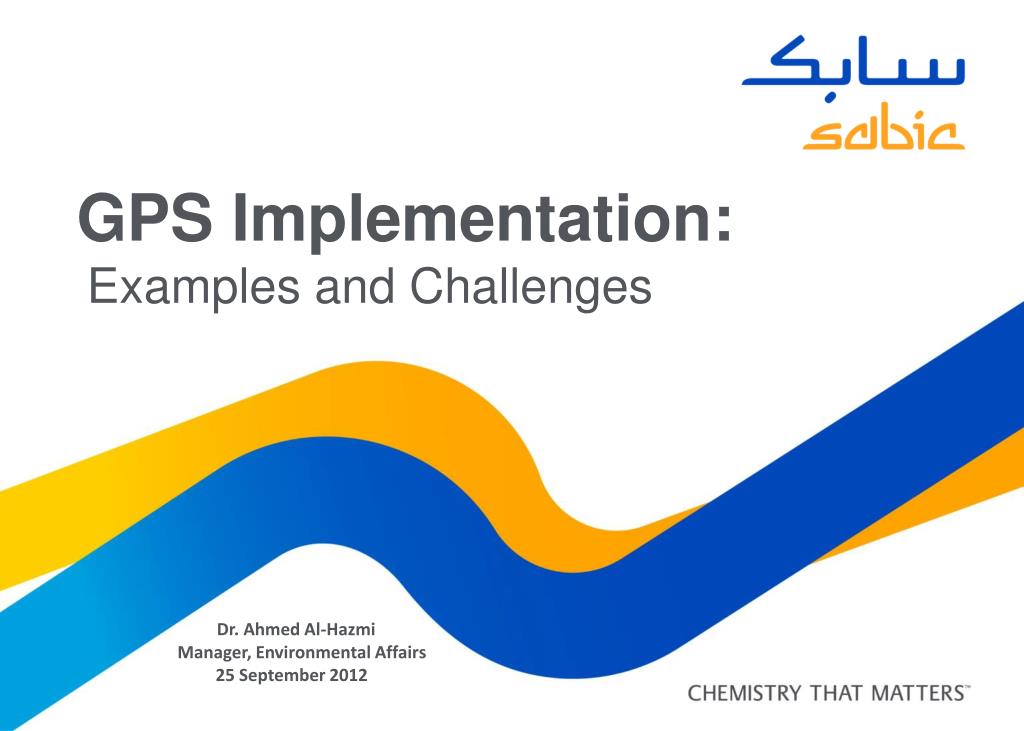 سابك
sabic

GPS Implementation:
Examples and Challenges

Dr. Ahmed Al-Hazmi
Manager, Environmental Affairs
25 September 2012

CHEMISTRY THAT MATTERS™